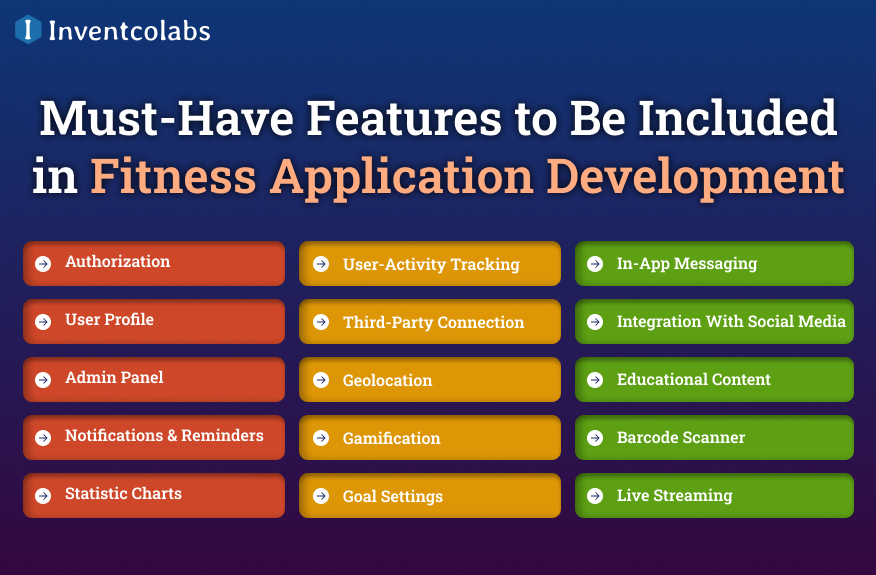 Inventcolabs

Must-Have Features to Be Included in Fitness Application Development

Authorization
User Profile
Admin Panel
Notifications & Reminders
Statistic Charts

User-Activity Tracking
Third-Party Connection
Geolocation
Gamification
Goal Settings

In-App Messaging
Integration With Social Media
Educational Content
Barcode Scanner
Live Streaming